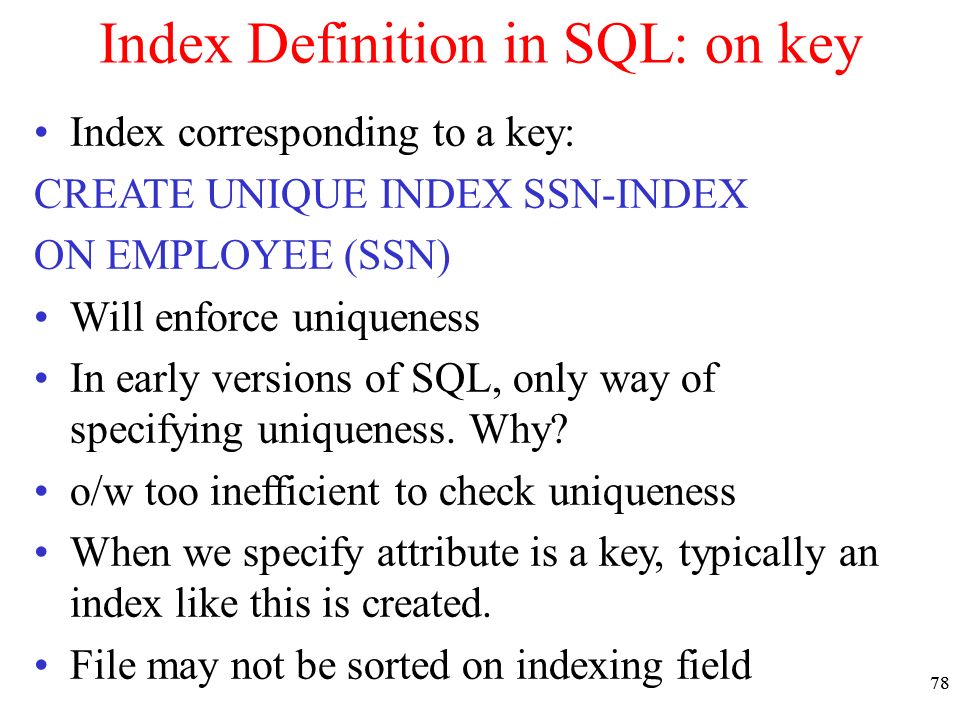 Index Definition in SQL: on key

• Index corresponding to a key:

CREATE UNIQUE INDEX SSN-INDEX

ON EMPLOYEE (SSN)

• Will enforce uniqueness

• In early versions of SQL, only way of specifying uniqueness. Why?

• o/w too inefficient to check uniqueness

• When we specify attribute is a key, typically an index like this is created.

• File may not be sorted on indexing field

78